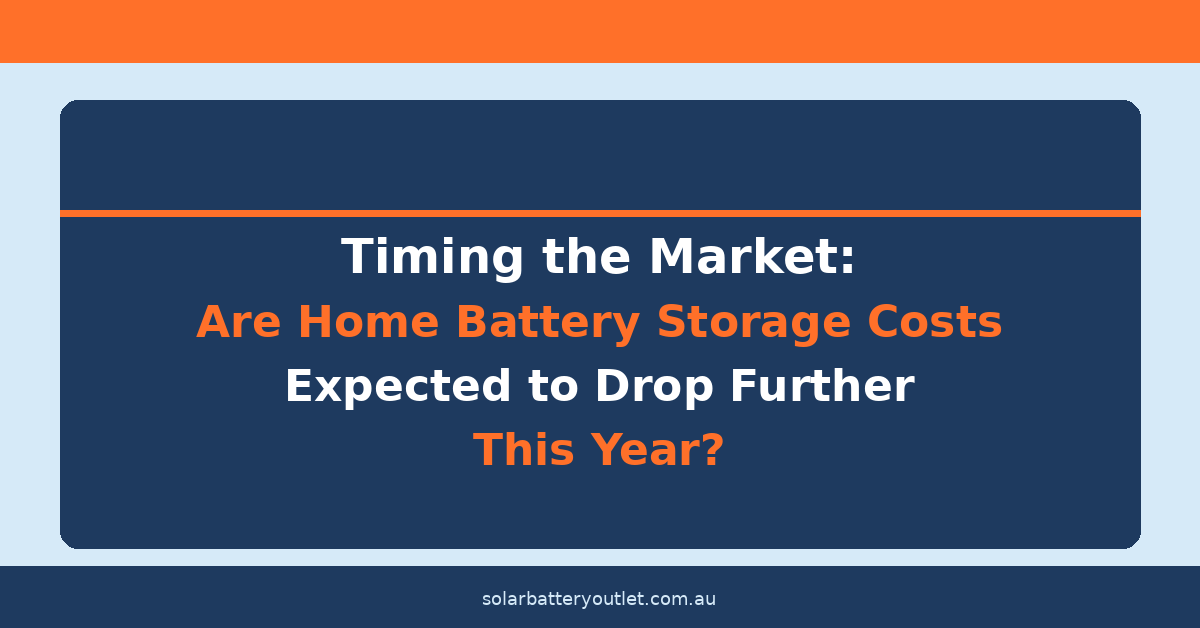 Timing the Market:
Are Home Battery Storage Costs
Expected to Drop Further
This Year?

solarbatteryoutlet.com.au